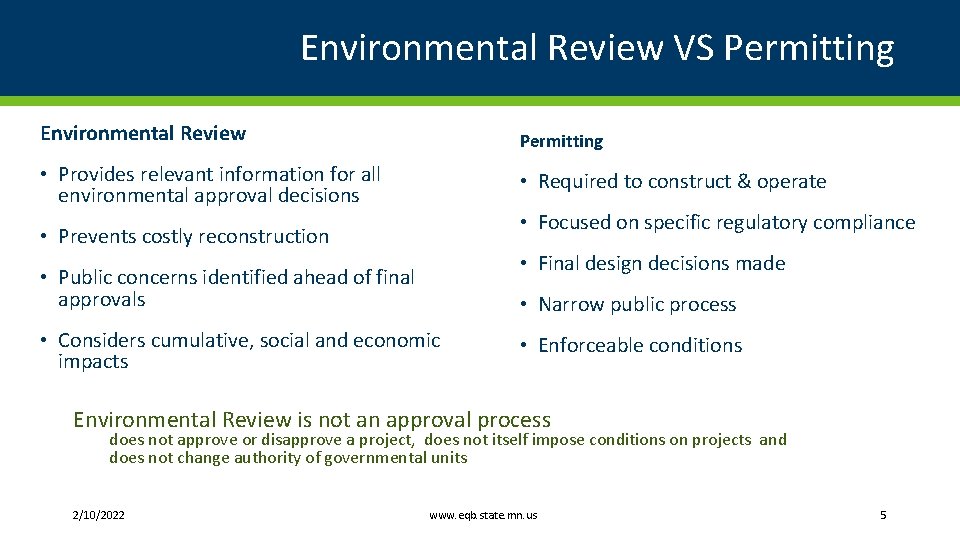 Environmental Review VS Permitting

Environmental Review

• Provides relevant information for all environmental approval decisions

• Prevents costly reconstruction

• Public concerns identified ahead of final approvals

• Considers cumulative, social and economic impacts

Permitting

• Required to construct & operate

• Focused on specific regulatory compliance

• Final design decisions made

• Narrow public process

• Enforceable conditions

Environmental Review is not an approval process

does not approve or disapprove a project, does not itself impose conditions on projects and does not change authority of governmental units

2/10/2022

www.eqb.state.mn.us

5